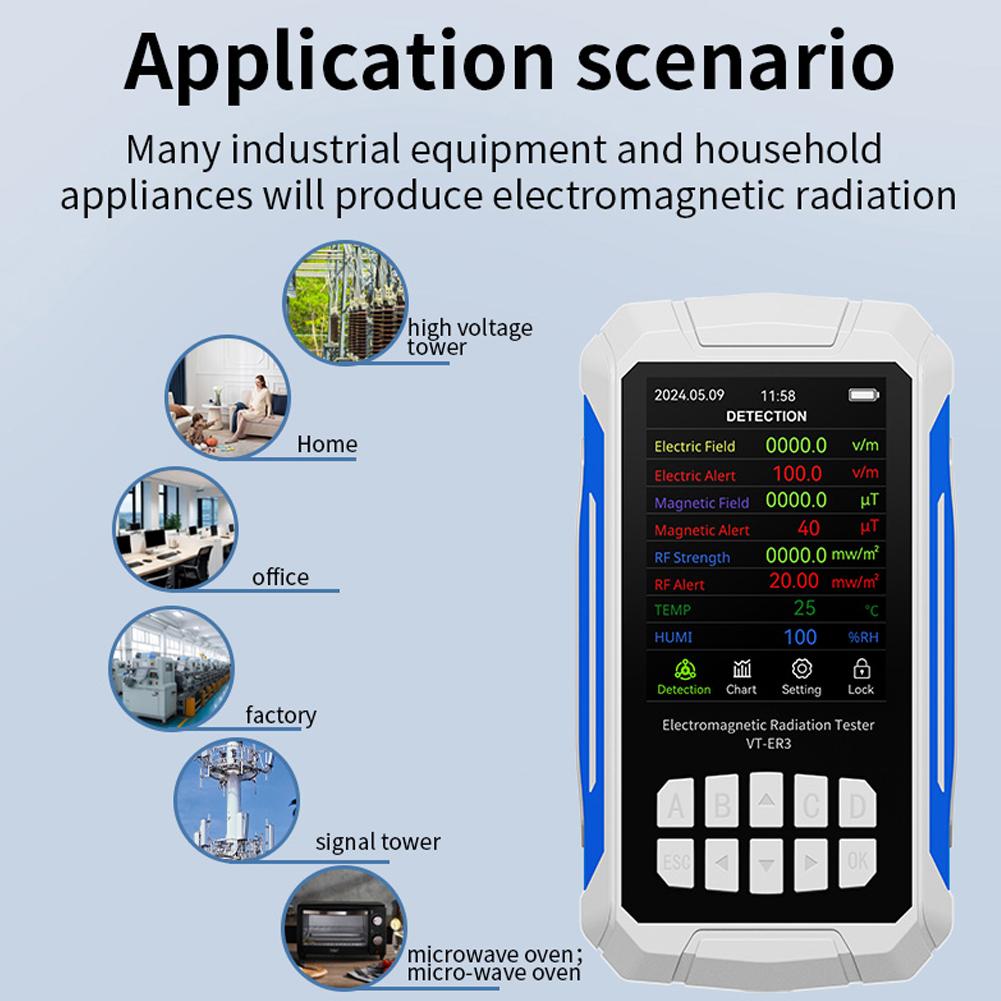 Application scenario

Many industrial equipment and household appliances will produce electromagnetic radiation

high voltage tower

Home

office

factory

signal tower

microwave oven; micro-wave oven

2024.05.09 11:58
DETECTION

| Electric Field | 0000.0 | v/m |
|---|---|---|
| Electric Alert | 100.0 | v/m |
| Magnetic Field | 0000.0 | μT |
| Magnetic Alert | 40 | μT |
| RF Strength | 0000.0 | mw/m² |
| RF Alert | 20.00 | mw/m² |
| TEMP | 25 | °C |
| HUMI | 100 | %RH |

Detection Chart Setting Lock

Electromagnetic Radiation Tester
VT-ER3

A B C D
ESC OK